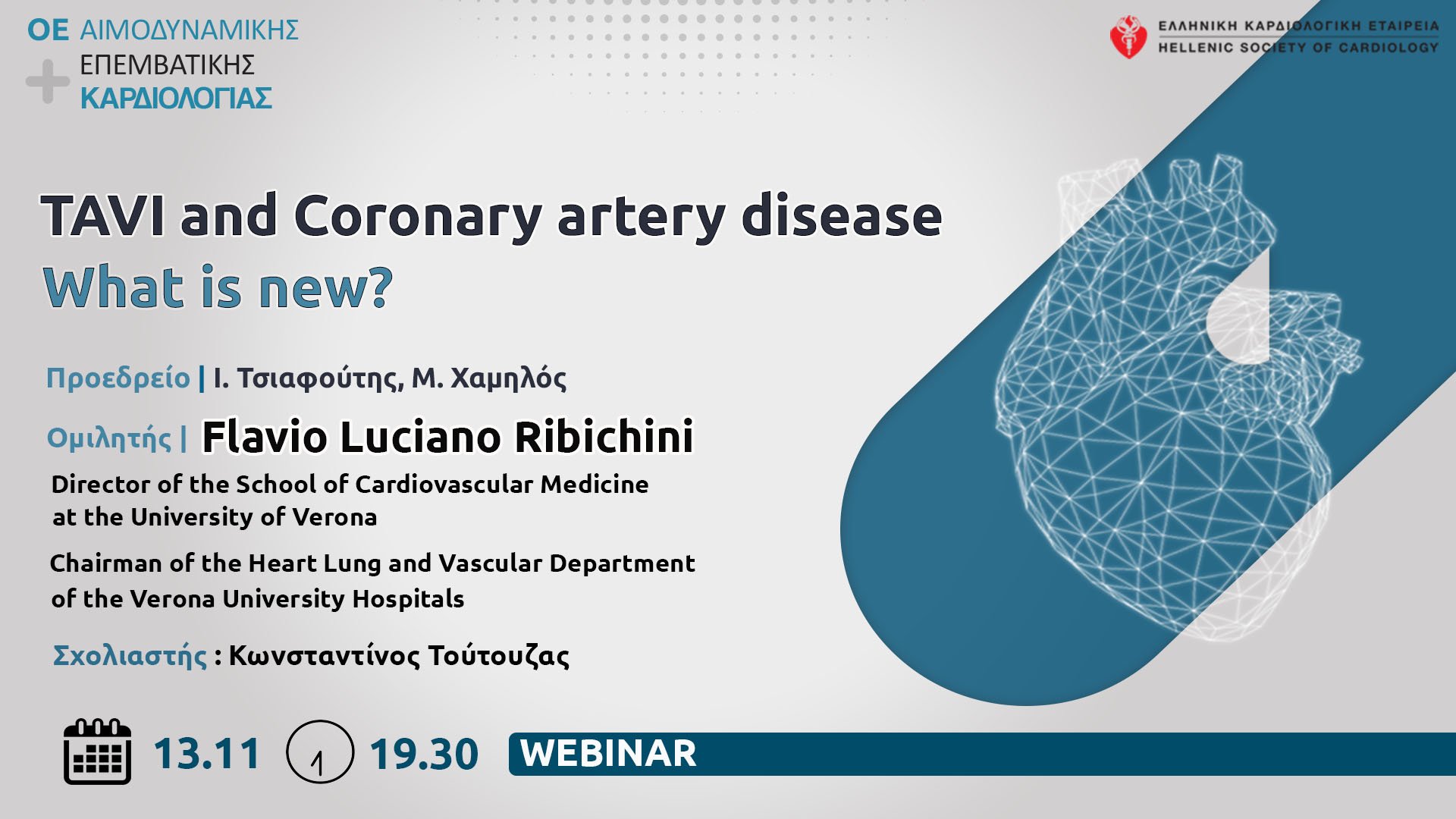 ΟΕ ΑΙΜΟΔΥΝΑΜΙΚΗΣ
ΕΠΕΜΒΑΤΙΚΗΣ
ΚΑΡΔΙΟΛΟΓΙΑΣ

ΕΛΛΗΝΙΚΗ ΚΑΡΔΙΟΛΟΓΙΚΗ ΕΤΑΙΡΕΙΑ
HELLENIC SOCIETY OF CARDIOLOGY

TAVI and Coronary artery disease
What is new?

Προεδρείο | Ι. Τσιαφούτης, Μ. Χαμηλός

Ομιλητής | Flavio Luciano Ribichini
Director of the School of Cardiovascular Medicine at the University of Verona

Chairman of the Heart Lung and Vascular Department of the Verona University Hospitals

Σχολιαστής : Κωνσταντίνος Τούτουζας

13.11 19.30 WEBINAR